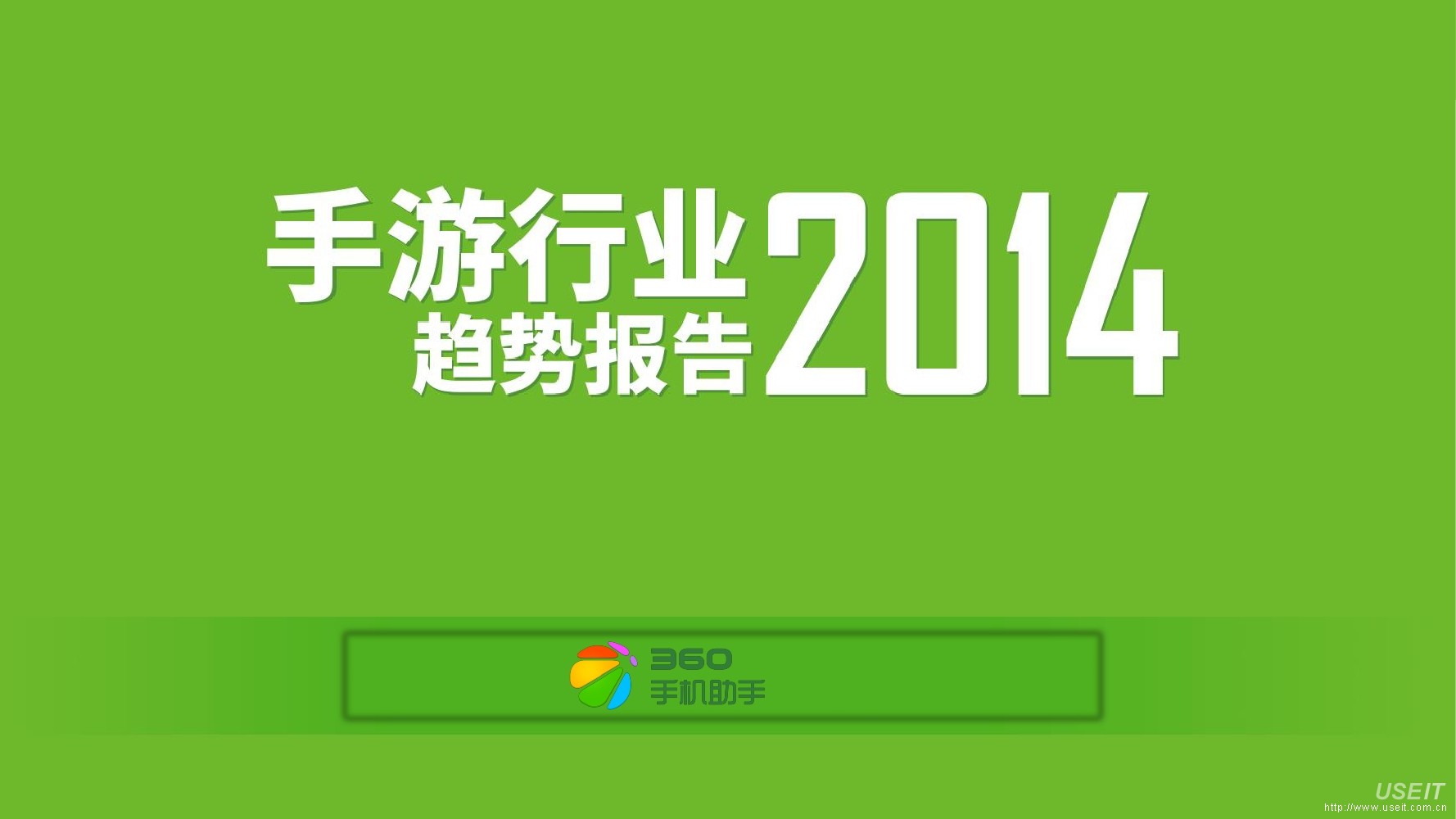 手游行业
趋势报告 2014

360
手机助手

USEIT
http://www.useit.com.cn